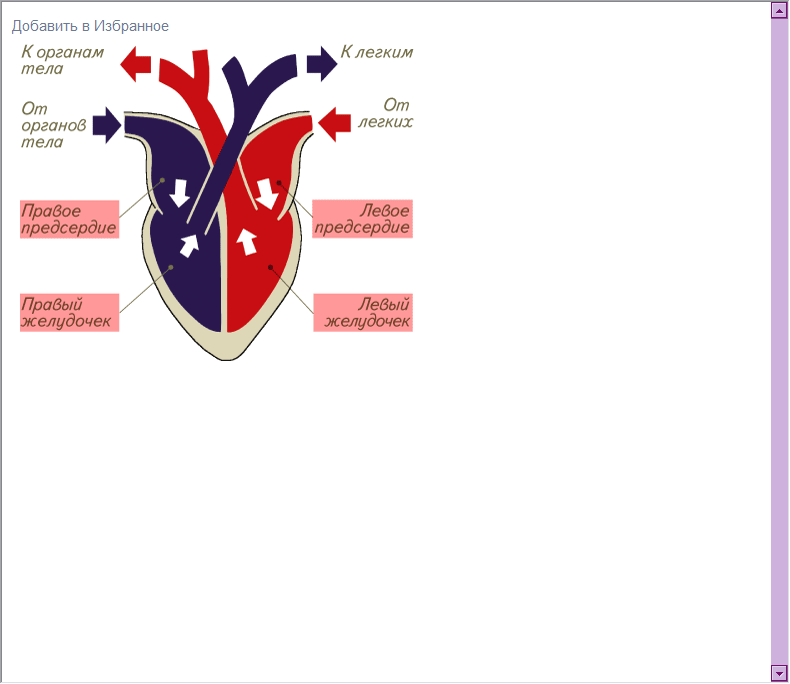 Добавить в Избранное

К органам тела

К легким

От органов тела

От легких

Правое предсердие

Левое предсердие

Правый желудочек

Левый желудочек